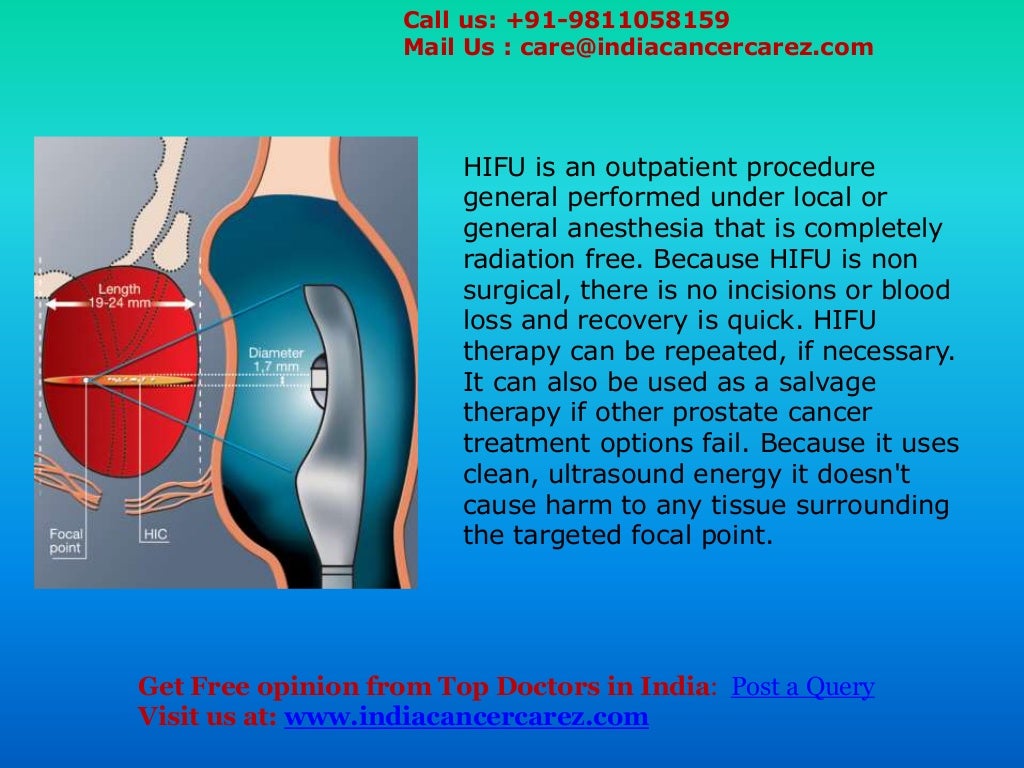 Call us: +91-9811058159
Mail Us : care@indiacancercarez.com

Length
19-24 mm

Diameter
1,7 mm

Focal point

HIC

HIFU is an outpatient procedure general performed under local or general anesthesia that is completely radiation free. Because HIFU is non surgical, there is no incisions or blood loss and recovery is quick. HIFU therapy can be repeated, if necessary. It can also be used as a salvage therapy if other prostate cancer treatment options fail. Because it uses clean, ultrasound energy it doesn't cause harm to any tissue surrounding the targeted focal point.

Get Free opinion from Top Doctors in India: Post a Query
Visit us at: www.indiacancercarez.com